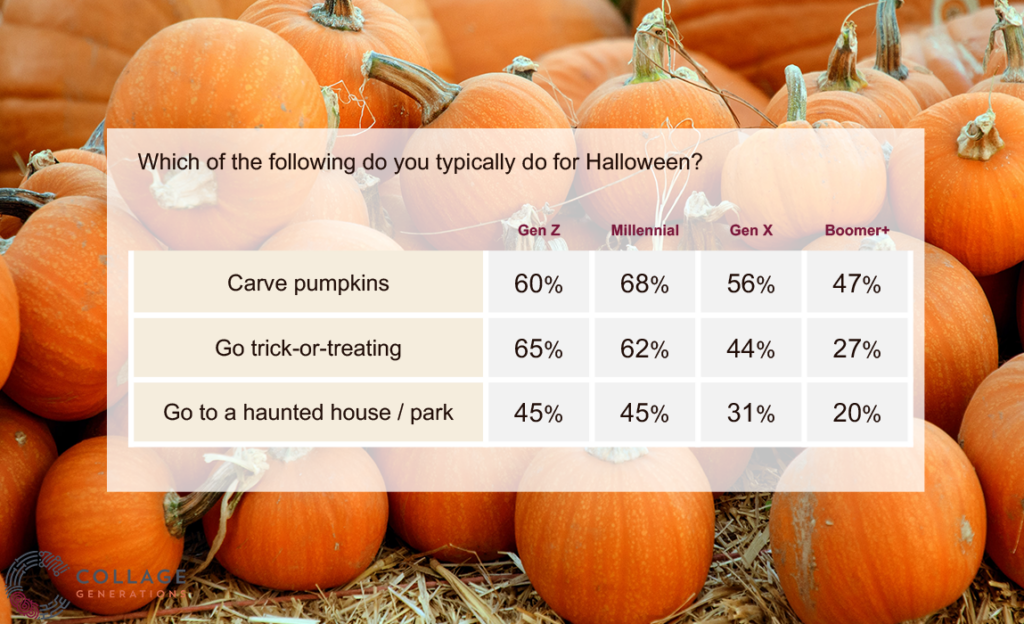 Which of the following do you typically do for Halloween?

| | Gen Z | Millennial | Gen X | Boomer+ |
|---|---|---|---|---|
| Carve pumpkins | 60% | 68% | 56% | 47% |
| Go trick-or-treating | 65% | 62% | 44% | 27% |
| Go to a haunted house / park | 45% | 45% | 31% | 20% |

COLLAGE GENERATION